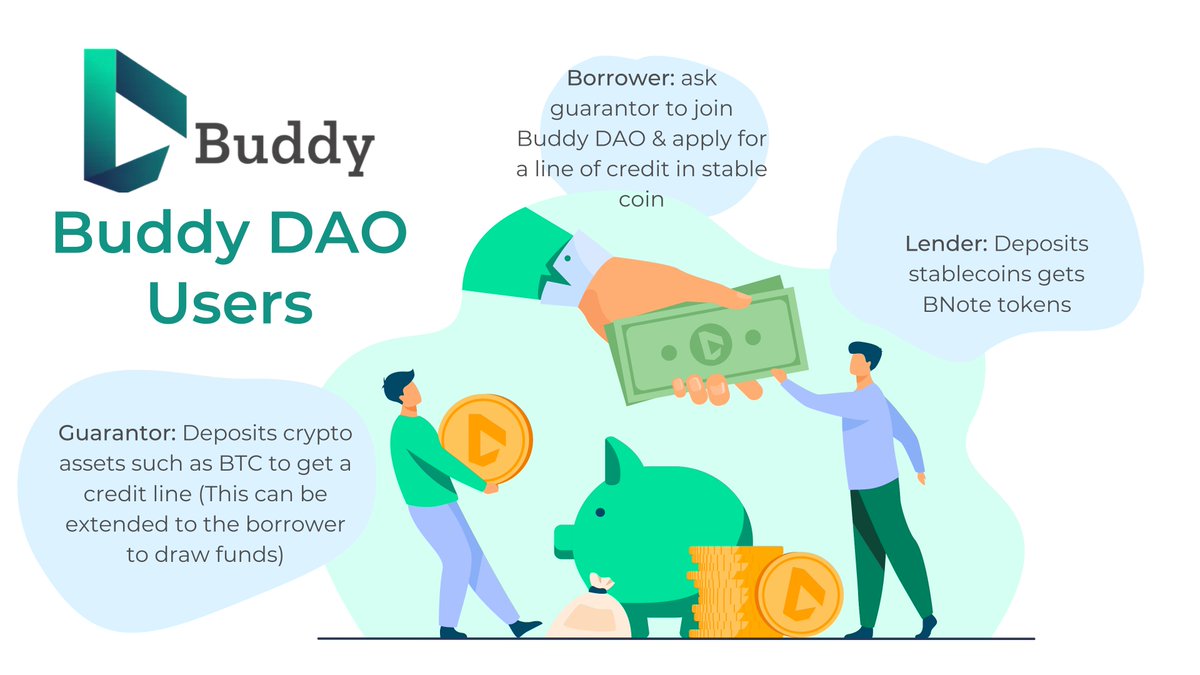 Buddy

Buddy DAO Users

Borrower: ask guarantor to join Buddy DAO & apply for a line of credit in stable coin

Lender: Deposits stablecoins gets BNote tokens

Guarantor: Deposits crypto assets such as BTC to get a credit line (This can be extended to the borrower to draw funds)